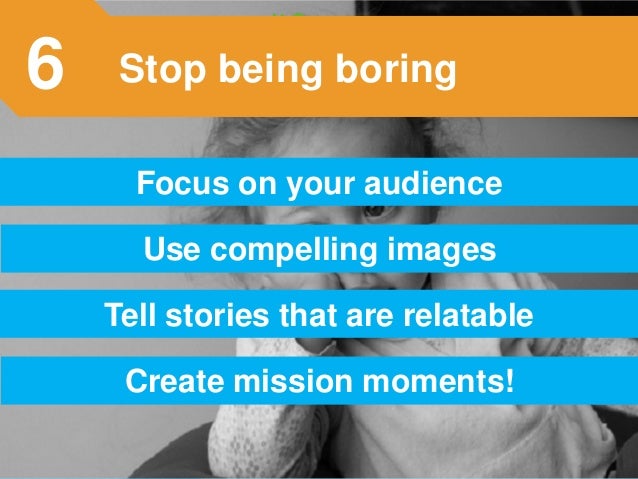 6 Stop being boring

Focus on your audience

Use compelling images

Tell stories that are relatable

Create mission moments!